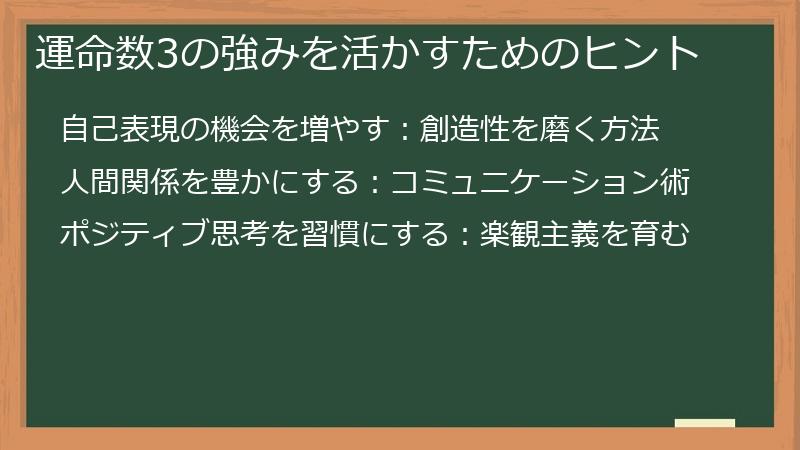 運命数3の強みを活かすためのヒント

自己表現の機会を増やす：創造性を磨く方法

人間関係を豊かにする：コミュニケーション術

ポジティブ思考を習慣にする：楽観主義を育む